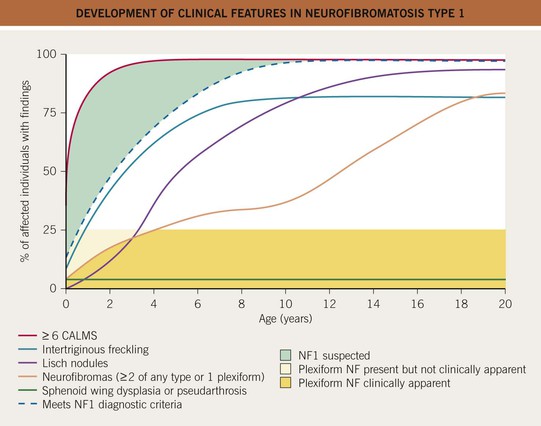 DEVELOPMENT OF CLINICAL FEATURES IN NEUROFIBROMATOSIS TYPE 1

% of affected individuals with findings

100
75
50
25
0

0 2 4 6 8 10 12 14 16 18 20

Age (years)

≥ 6 CALMS
Intertriginous freckling
Lisch nodules
Neurofibromas (≥2 of any type or 1 plexiform)
Sphenoid wing dysplasia or pseudarthrosis
Meets NF1 diagnostic criteria

NF1 suspected
Plexiform NF present but not clinically apparent
Plexiform NF clinically apparent